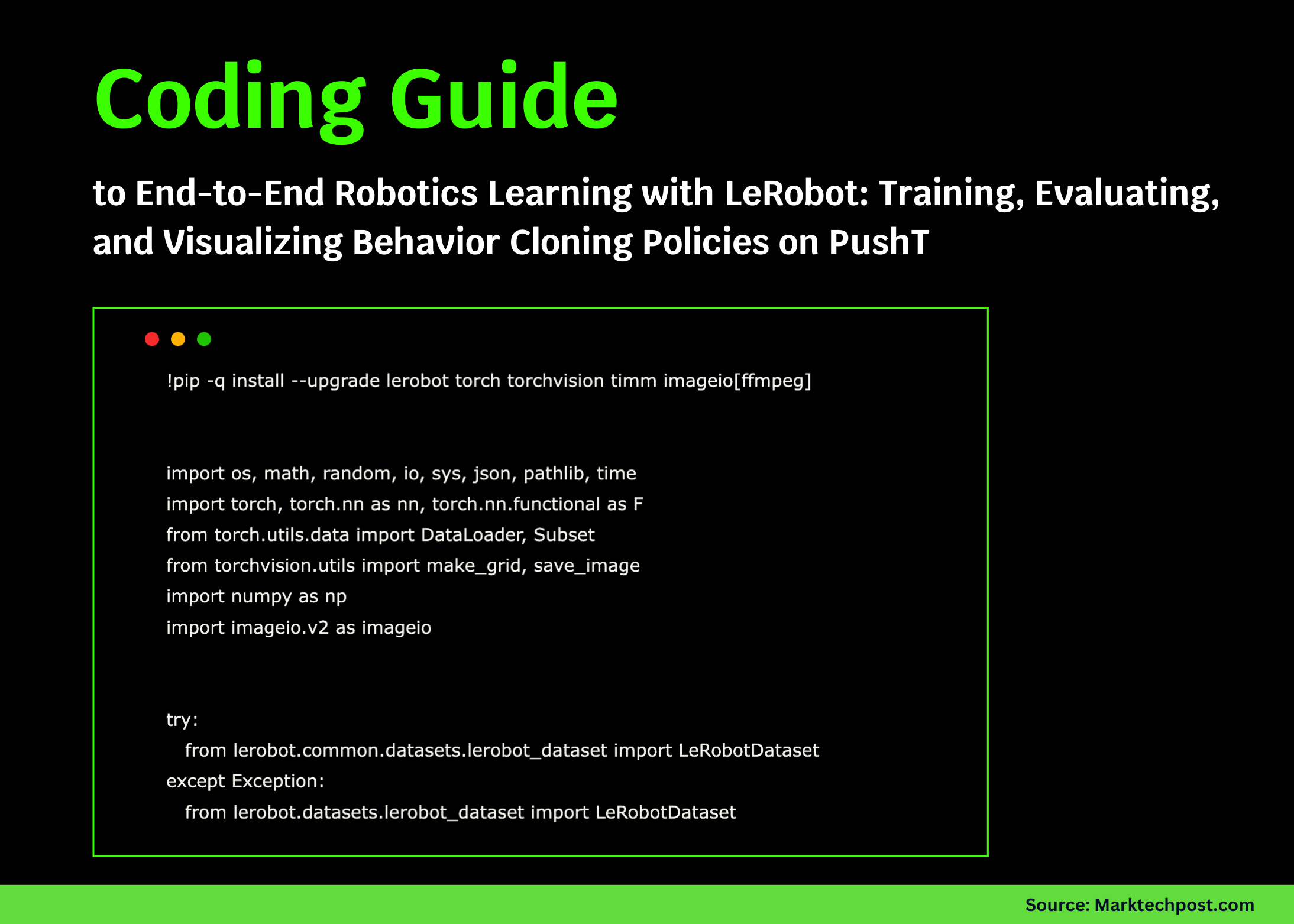 Coding Guide

to End-to-End Robotics Learning with LeRobot: Training, Evaluating, and Visualizing Behavior Cloning Policies on PushT

!pip -q install --upgrade lerobot torch torchvision timm imageio[ffmpeg]

import os, math, random, io, sys, json, pathlib, time
import torch, torch.nn as nn, torch.nn.functional as F
from torch.utils.data import DataLoader, Subset
from torchvision.utils import make_grid, save_image
import numpy as np
import imageio.v2 as imageio

try:
  from lerobot.common.datasets.lerobot_dataset import LeRobotDataset
except Exception:
  from lerobot.datasets.lerobot_dataset import LeRobotDataset

Source: Marktechpost.com